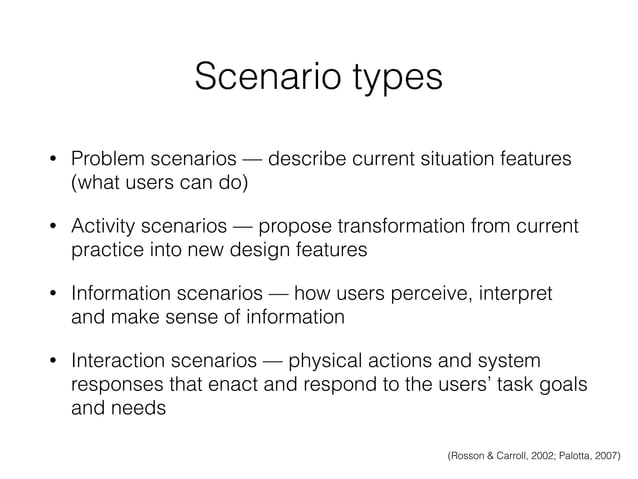 Scenario types

• Problem scenarios — describe current situation features (what users can do)

• Activity scenarios — propose transformation from current practice into new design features

• Information scenarios — how users perceive, interpret and make sense of information

• Interaction scenarios — physical actions and system responses that enact and respond to the users' task goals and needs

(Rosson & Carroll, 2002; Palotta, 2007)